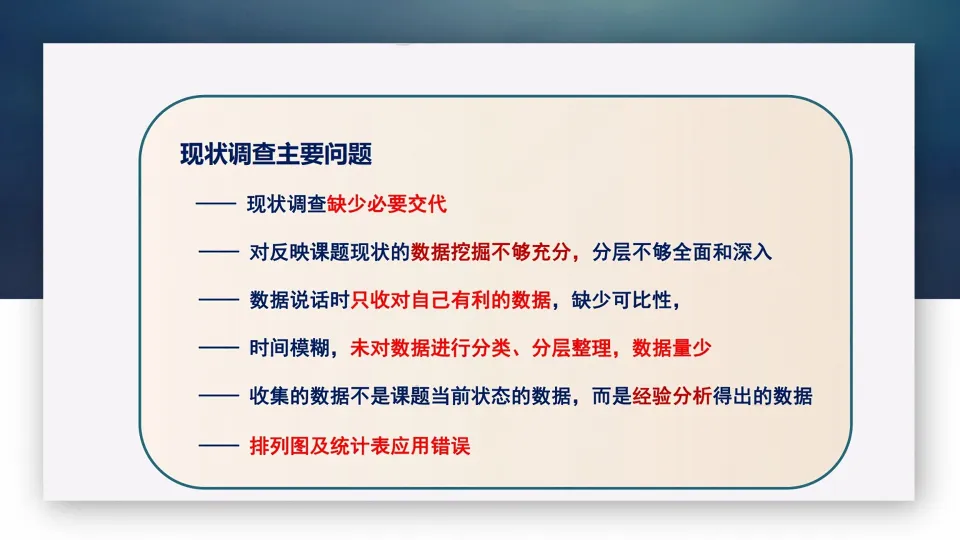 现状调查主要问题

—— 现状调查缺少必要交代

—— 对反映课题现状的数据挖掘不够充分，分层不够全面和深入

—— 数据说话时只收对自己有利的数据，缺少可比性，

—— 时间模糊，未对数据进行分类、分层整理，数据量少

—— 收集的数据不是课题当前状态的数据，而是经验分析得出的数据

—— 排列图及统计表应用错误